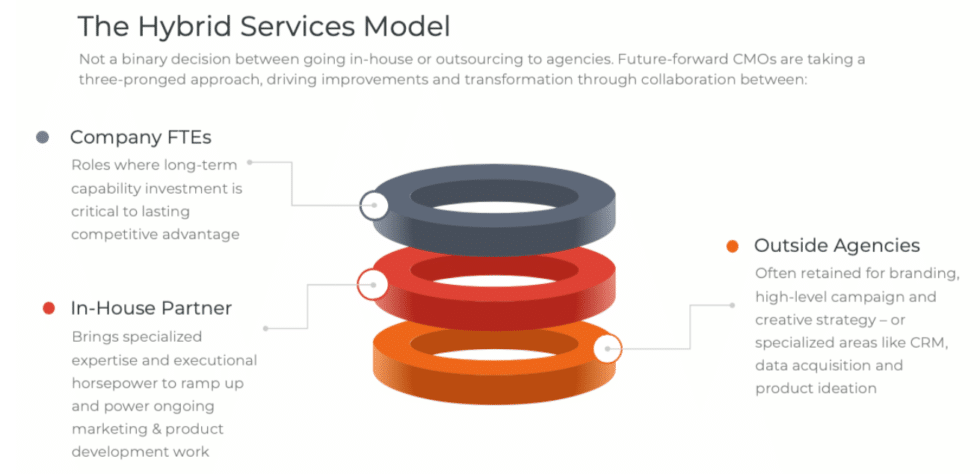 The Hybrid Services Model

Not a binary decision between going in-house or outsourcing to agencies. Future-forward CMOs are taking a three-pronged approach, driving improvements and transformation through collaboration between:

Company FTEs
Roles where long-term capability investment is critical to lasting competitive advantage

In-House Partner
Brings specialized expertise and executional horsepower to ramp up and power ongoing marketing & product development work

Outside Agencies
Often retained for branding, high-level campaign and creative strategy – or specialized areas like CRM, data acquisition and product ideation